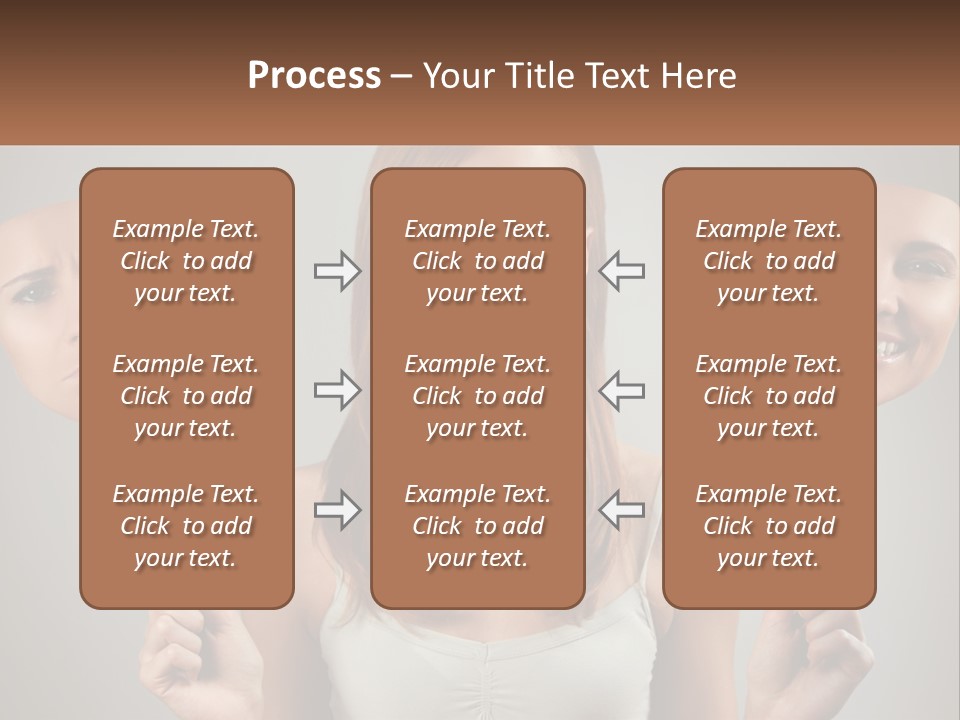 Process – Your Title Text Here

Example Text. Click to add your text.

Example Text. Click to add your text.

Example Text. Click to add your text.

Example Text. Click to add your text.

Example Text. Click to add your text.

Example Text. Click to add your text.

Example Text. Click to add your text.

Example Text. Click to add your text.

Example Text. Click to add your text.